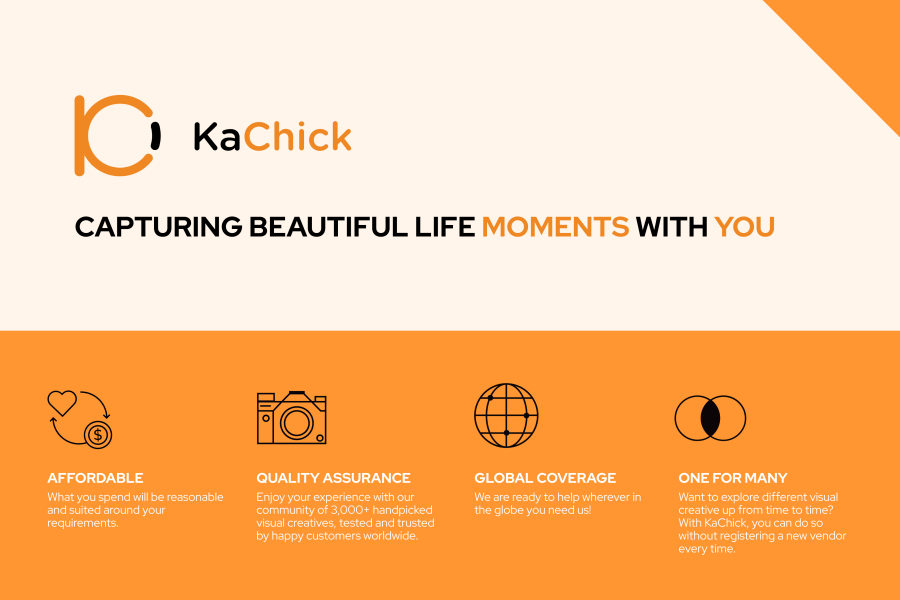 KaChick

CAPTURING BEAUTIFUL LIFE MOMENTS WITH YOU

AFFORDABLE
What you spend will be reasonable and suited around your requirements.

QUALITY ASSURANCE
Enjoy your experience with our community of 3,000+ handpicked visual creatives, tested and trusted by happy customers worldwide.

GLOBAL COVERAGE
We are ready to help wherever in the globe you need us!

ONE FOR MANY
Want to explore different visual creative up from time to time? With KaChick, you can do so without registering a new vendor every time.